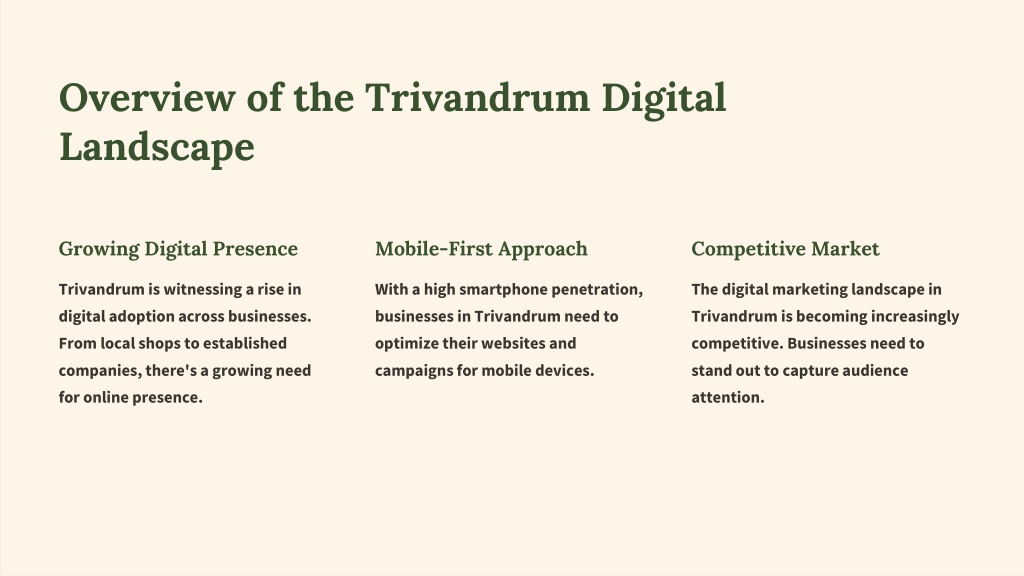 Overview of the Trivandrum Digital Landscape

Growing Digital Presence

Trivandrum is witnessing a rise in digital adoption across businesses. From local shops to established companies, there's a growing need for online presence.

Mobile-First Approach

With a high smartphone penetration, businesses in Trivandrum need to optimize their websites and campaigns for mobile devices.

Competitive Market

The digital marketing landscape in Trivandrum is becoming increasingly competitive. Businesses need to stand out to capture audience attention.